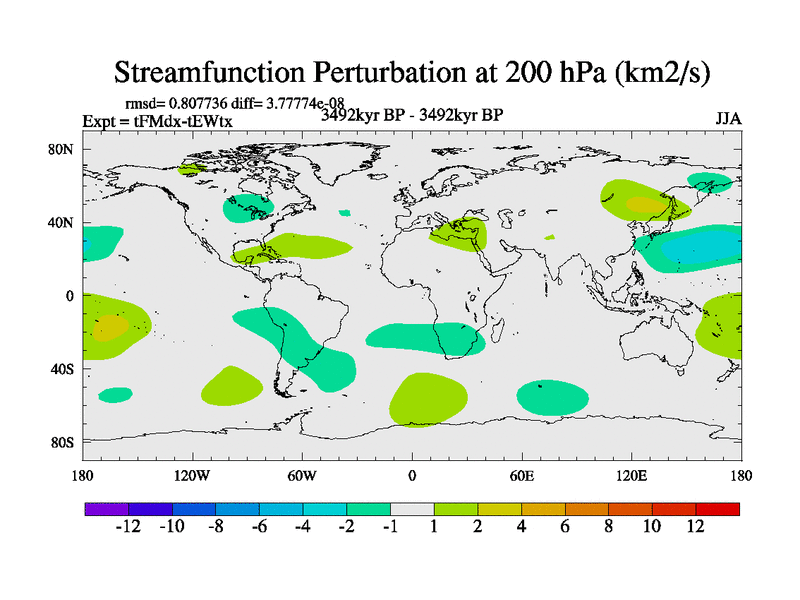 Streamfunction Perturbation at 200 hPa (km2/s)

rmsd= 0.807736 diff= 3.77774e-08
Expt = tFMdx-tEWtx
3492kyr BP - 3492kyr BP
JJA

80N
40N
0
40S
80S

180
120W
60W
0
60E
120E
180

-12
-10
-8
-6
-4
-2
-1
1
2
4
6
8
10
12